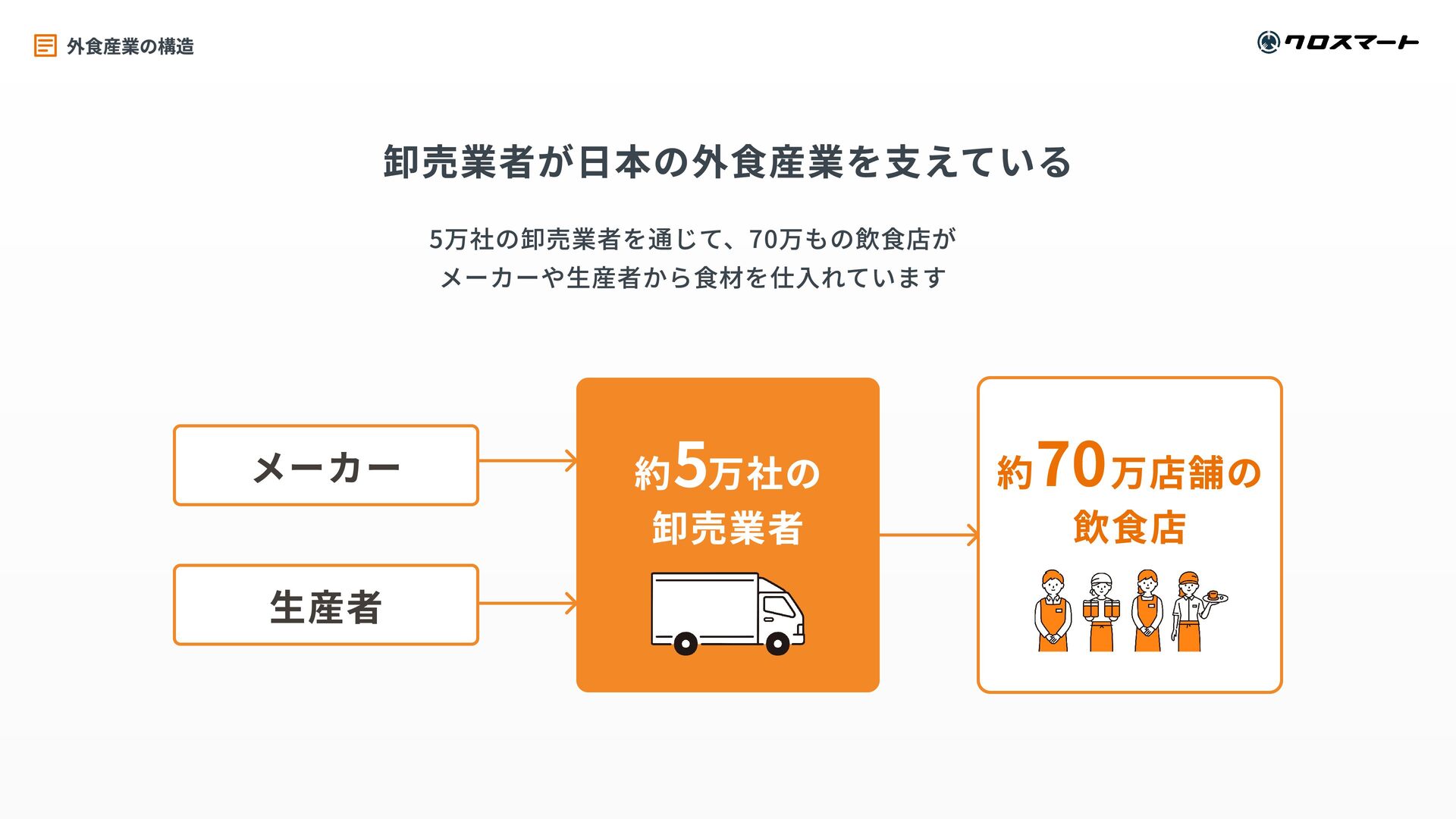 外食産業の構造

クロスマート

卸売業者が日本の外食産業を支えている

5万社の卸売業者を通じて、70万もの飲食店が
メーカーや生産者から食材を仕入れています

メーカー

生産者

約5万社の
卸売業者

約70万店舗の
飲食店